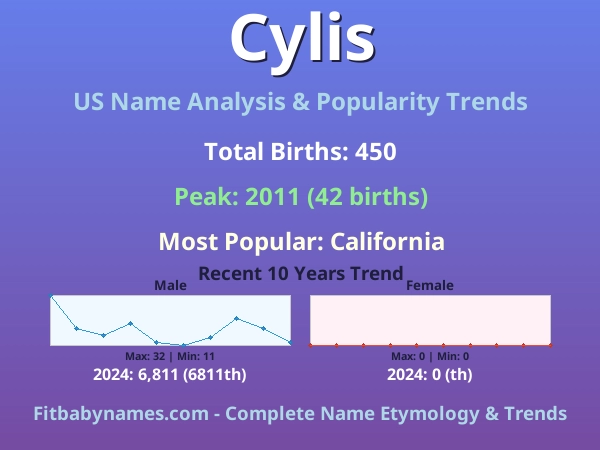 Cylis

US Name Analysis & Popularity Trends

Total Births: 450

Peak: 2011 (42 births)

Most Popular: California

Recent 10 Years Trend

Male

Max: 32 | Min: 11

2024: 6,811 (6811th)

Female

Max: 0 | Min: 0

2024: 0 (th)

Fitbabynames.com - Complete Name Etymology & Trends